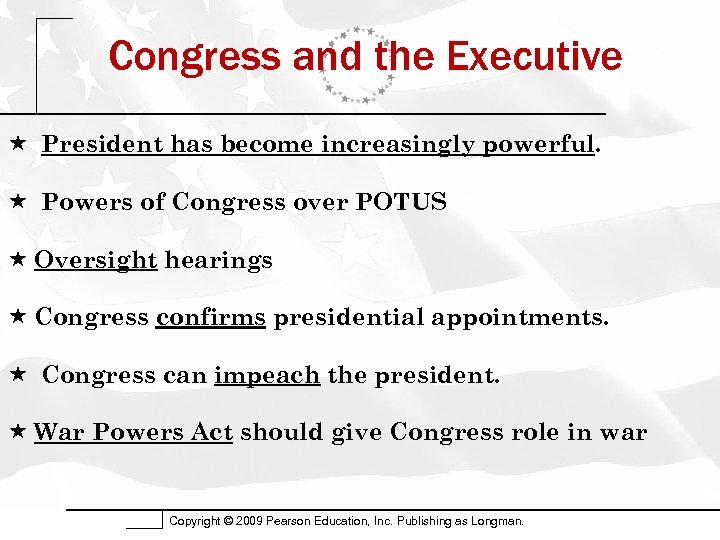 Congress and the Executive

★ President has become increasingly powerful.

★ Powers of Congress over POTUS

★ Oversight hearings

★ Congress confirms presidential appointments.

★ Congress can impeach the president.

★ War Powers Act should give Congress role in war

Copyright © 2009 Pearson Education, Inc. Publishing as Longman.